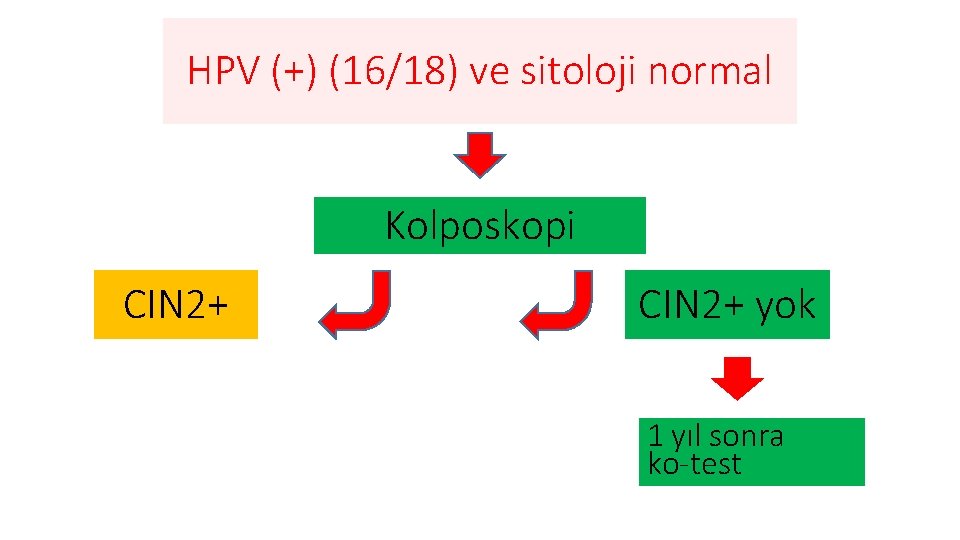 HPV (+) (16/18) ve sitoloji normal

Kolposkopi

CIN2+

CIN2+ yok

1 yıl sonra ko-test